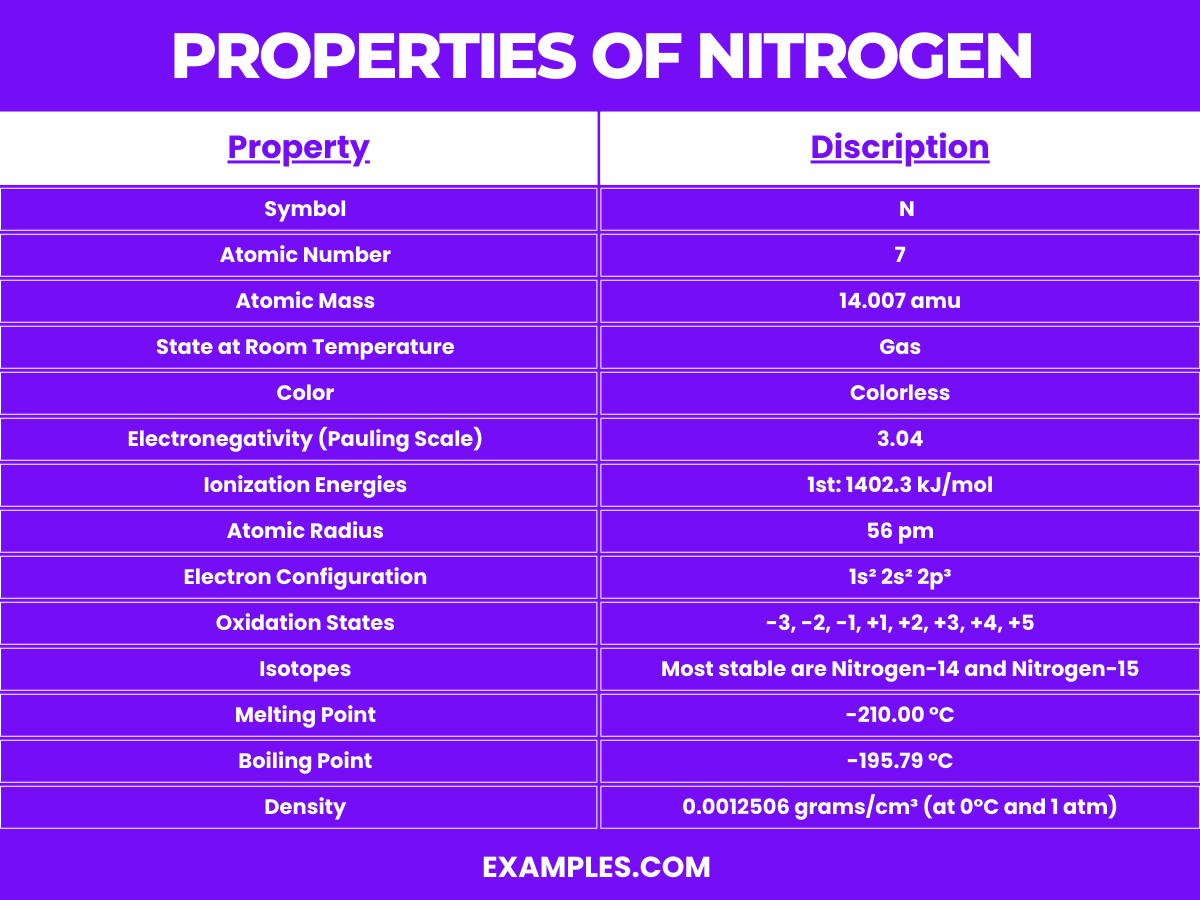 PROPERTIES OF NITROGEN

| Property | Discription |
|---|---|
| Symbol | N |
| Atomic Number | 7 |
| Atomic Mass | 14.007 amu |
| State at Room Temperature | Gas |
| Color | Colorless |
| Electronegativity (Pauling Scale) | 3.04 |
| Ionization Energies | 1st: 1402.3 kJ/mol |
| Atomic Radius | 56 pm |
| Electron Configuration | $1s^2 2s^2 2p^3$ |
| Oxidation States | -3, -2, -1, +1, +2, +3, +4, +5 |
| Isotopes | Most stable are Nitrogen-14 and Nitrogen-15 |
| Melting Point | -210.00 °C |
| Boiling Point | -195.79 °C |
| Density | 0.0012506 grams/cm³ (at 0°C and 1 atm) |

EXAMPLES.COM